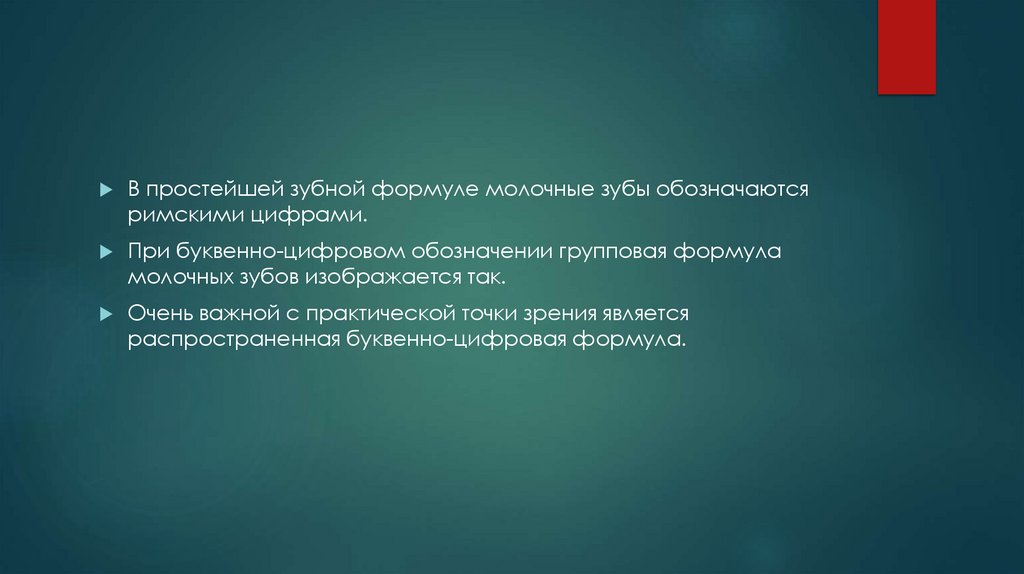 В простейшей зубной формуле молочные зубы обозначаются римскими цифрами.

При буквенно-цифровом обозначении групповая формула молочных зубов изображается так.

Очень важной с практической точки зрения является распространенная буквенно-цифровая формула.